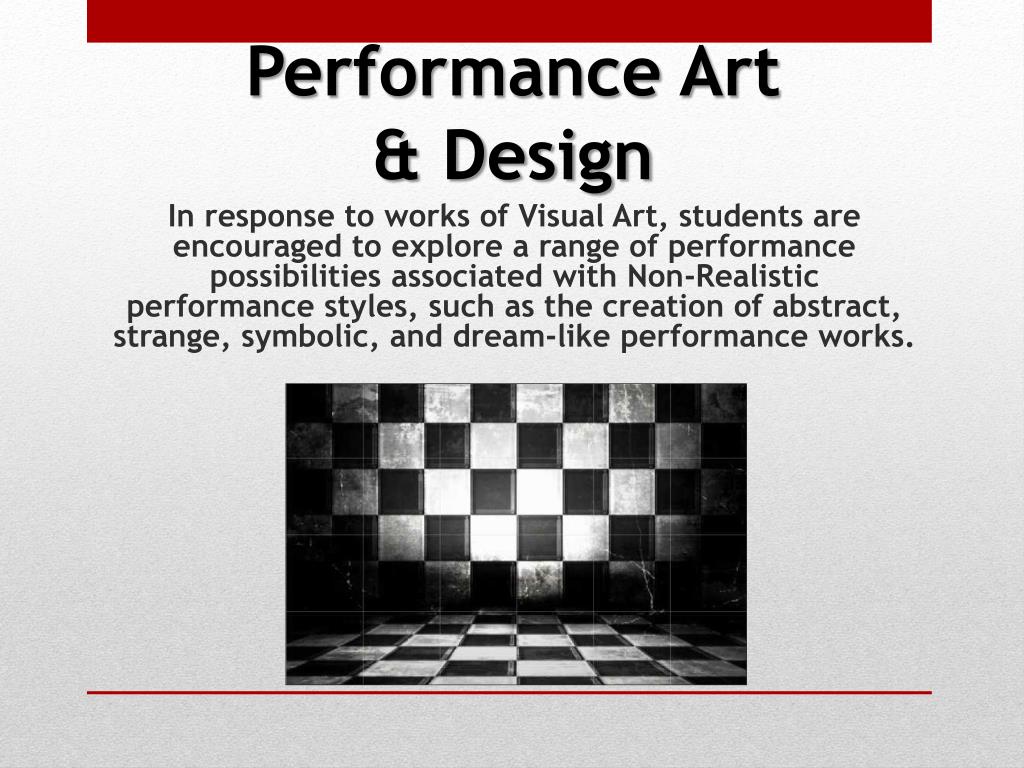 Performance Art
& Design

In response to works of Visual Art, students are encouraged to explore a range of performance possibilities associated with Non-Realistic performance styles, such as the creation of abstract, strange, symbolic, and dream-like performance works.